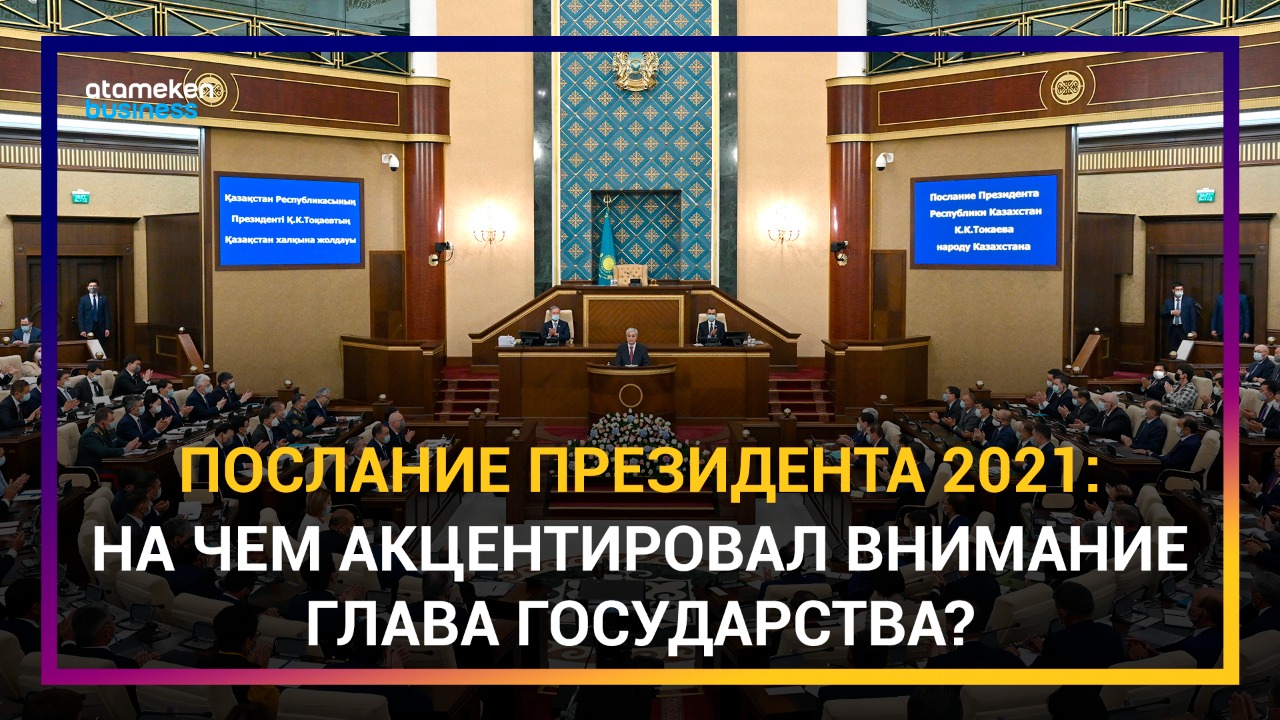 atameken business

Қазақстан Республикасының Президенті Қ.К.Тоқаевтың Қазақстан халқына жолдауы

Послание Президента Республики Казахстан К.К.Токаева народу Казахстана

ПОСЛАНИЕ ПРЕЗИДЕНТА 2021: НА ЧЕМ АКЦЕНТИРОВАЛ ВНИМАНИЕ ГЛАВА ГОСУДАРСТВА?